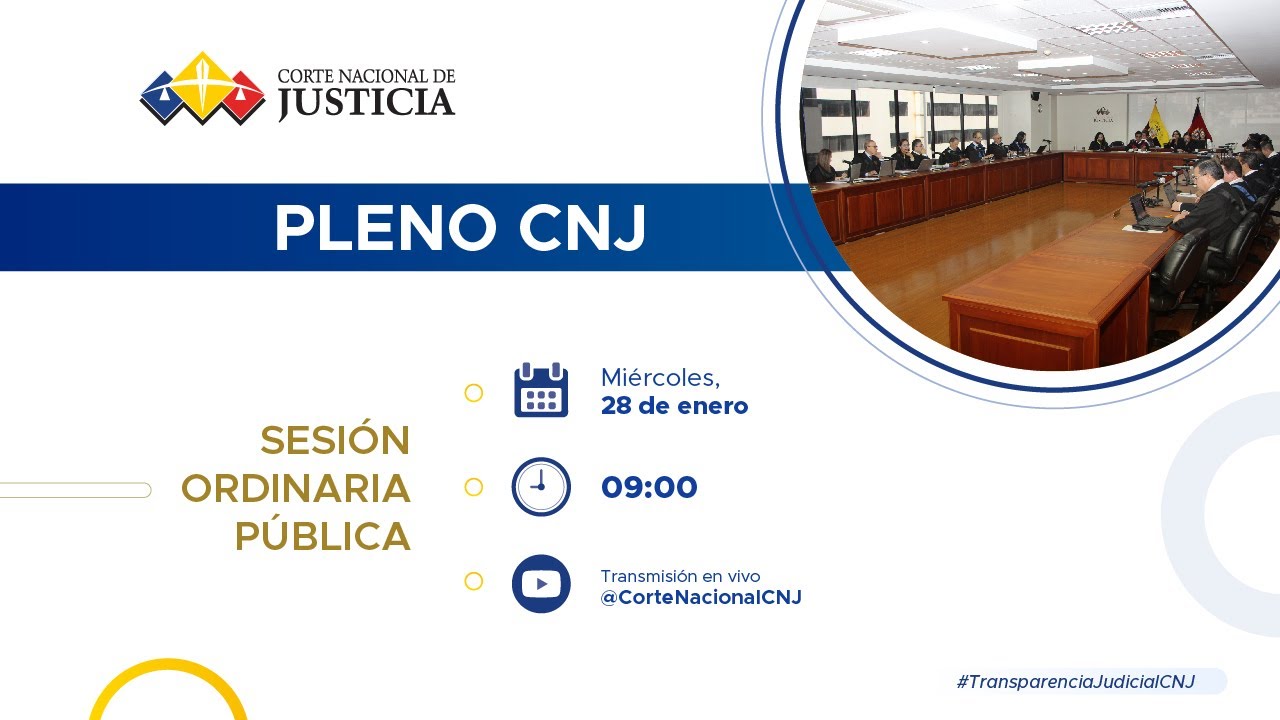 CORTE NACIONAL DE JUSTICIA

PLENO CNJ

SESIÓN ORDINARIA PÚBLICA

Miércoles,
28 de enero

09:00

Transmisión en vivo
@CorteNacionalCNJ

#TransparenciaJudicialCNJ